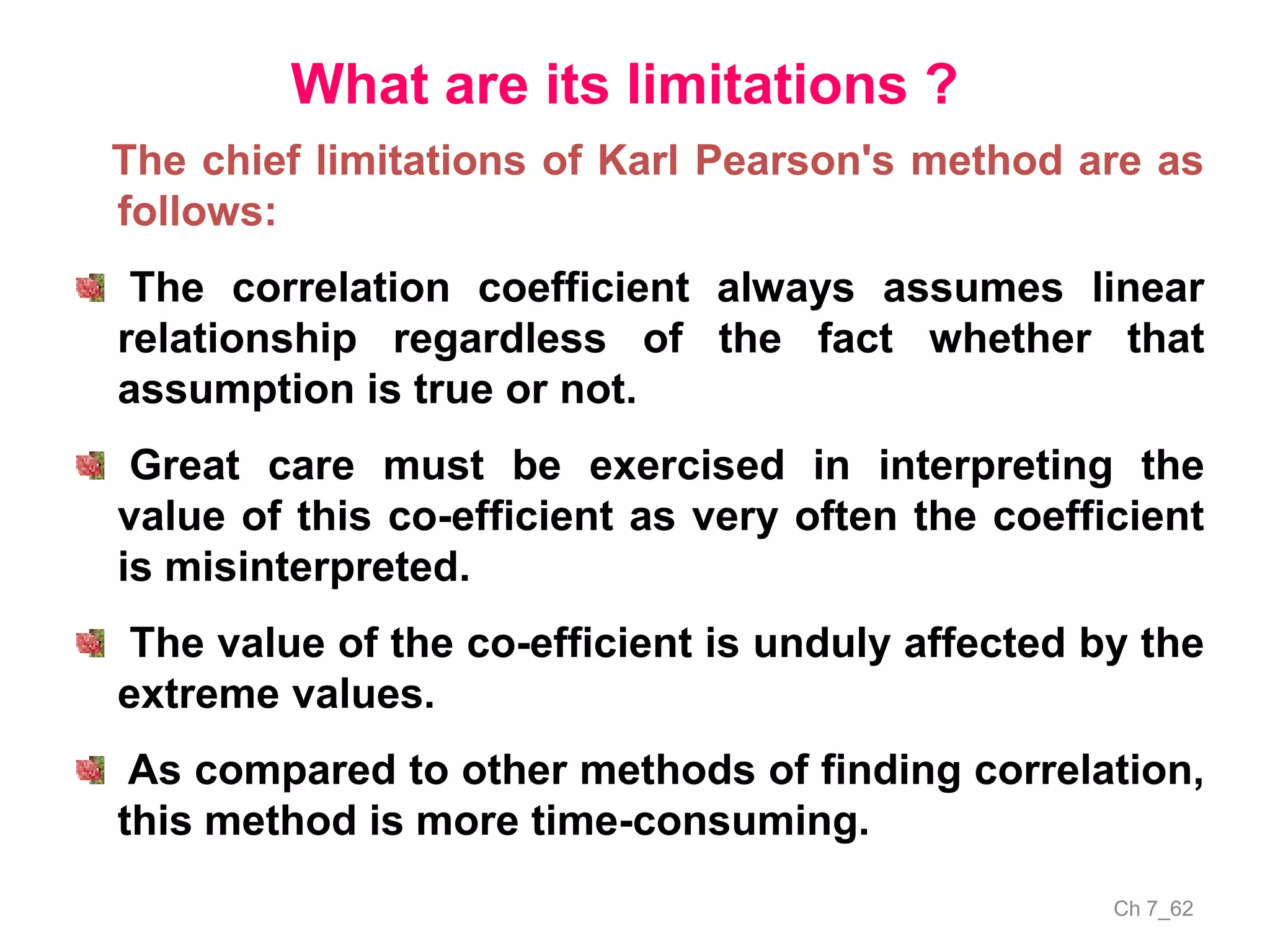 What are its limitations ?

The chief limitations of Karl Pearson's method are as follows:

The correlation coefficient always assumes linear relationship regardless of the fact whether that assumption is true or not.

Great care must be exercised in interpreting the value of this co-efficient as very often the coefficient is misinterpreted.

The value of the co-efficient is unduly affected by the extreme values.

As compared to other methods of finding correlation, this method is more time-consuming.

Ch 7_62